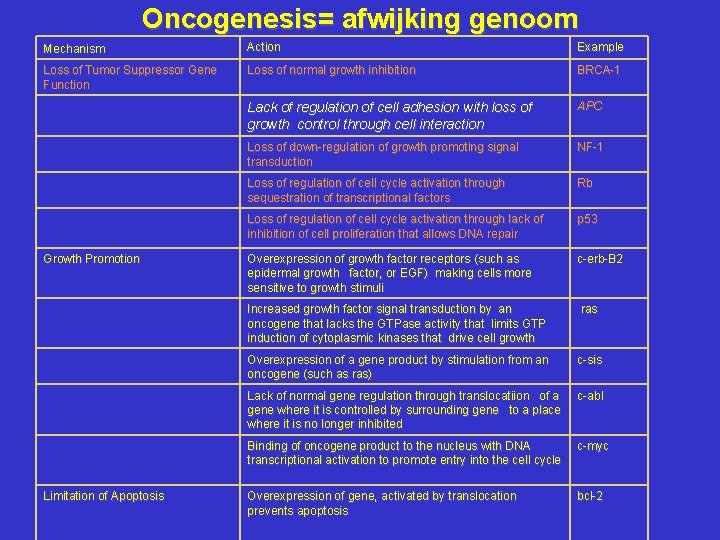 Oncogenesis= afwijking genoom

| Mechanism | Action | Example |
|---|---|---|
| Loss of Tumor Suppressor Gene Function | Loss of normal growth inhibition | BRCA-1 |
| | Lack of regulation of cell adhesion with loss of growth control through cell interaction | APC |
| | Loss of down-regulation of growth promoting signal transduction | NF-1 |
| | Loss of regulation of cell cycle activation through sequestration of transcriptional factors | Rb |
| | Loss of regulation of cell cycle activation through lack of inhibition of cell proliferation that allows DNA repair | p53 |
| Growth Promotion | Overexpression of growth factor receptors (such as epidermal growth factor, or EGF) making cells more sensitive to growth stimuli | c-erb-B2 |
| | Increased growth factor signal transduction by an oncogene that lacks the GTPase activity that limits GTP induction of cytoplasmic kinases that drive cell growth | ras |
| | Overexpression of a gene product by stimulation from an oncogene (such as ras) | c-sis |
| | Lack of normal gene regulation through translocatiion of a gene where it is controlled by surrounding gene to a place where it is no longer inhibited | c-abl |
| | Binding of oncogene product to the nucleus with DNA transcriptional activation to promote entry into the cell cycle | c-myc |
| Limitation of Apoptosis | Overexpression of gene, activated by translocation prevents apoptosis | bcl-2 |